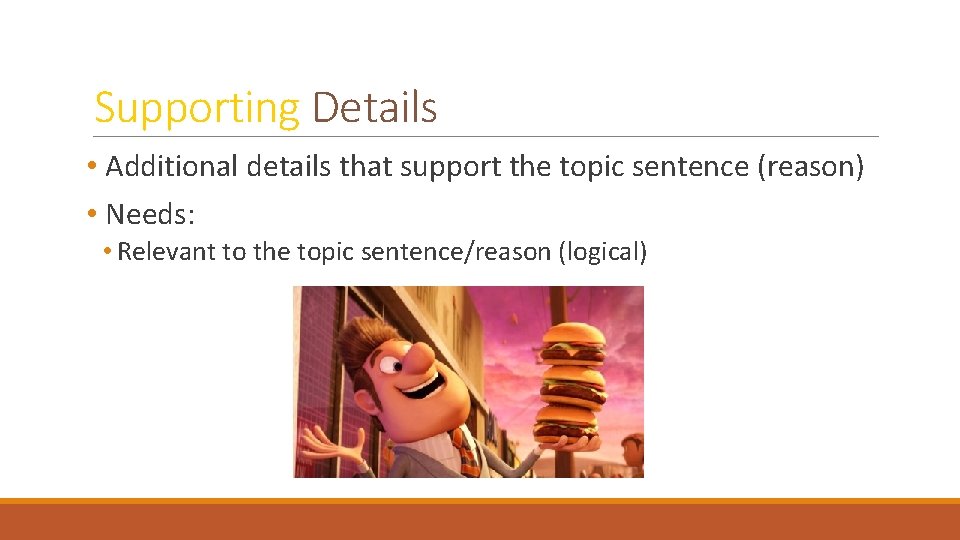 Supporting Details

• Additional details that support the topic sentence (reason)
• Needs:
• Relevant to the topic sentence/reason (logical)